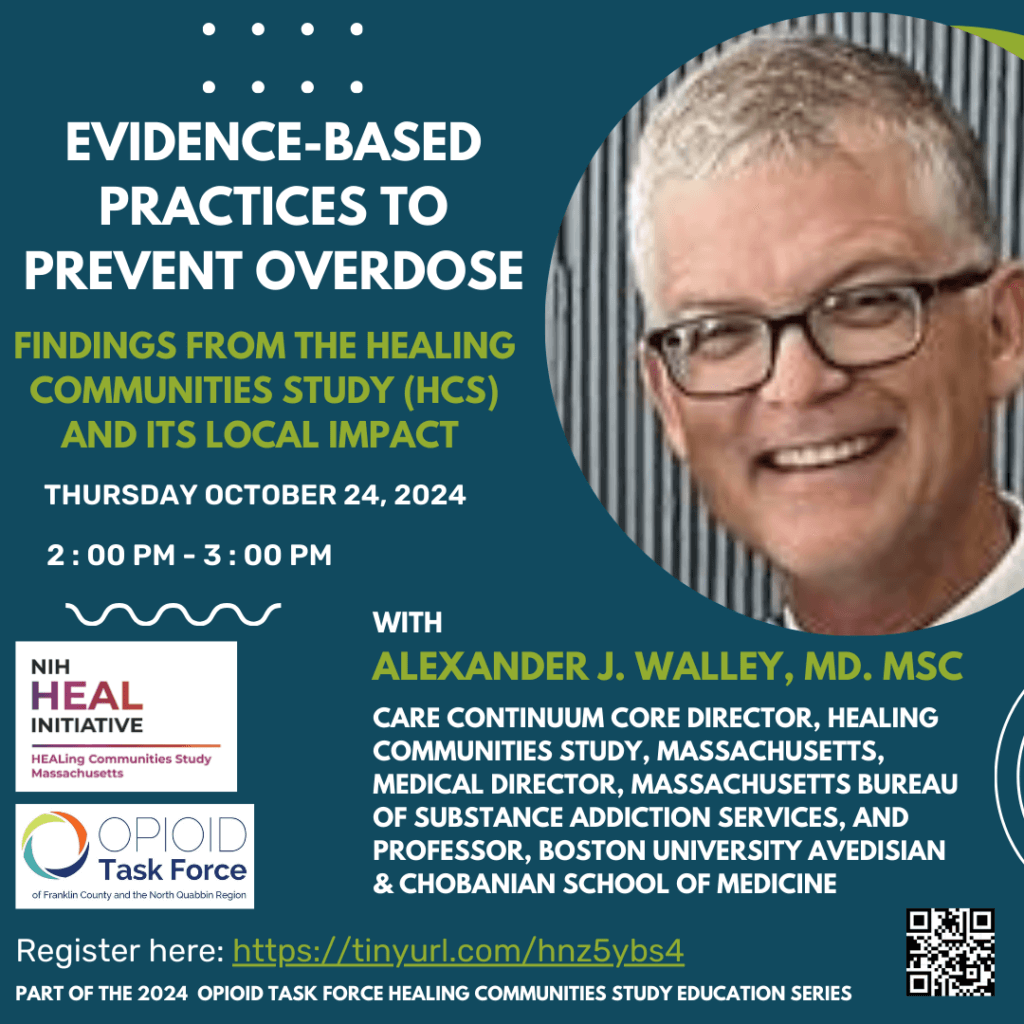 EVIDENCE-BASED PRACTICES TO PREVENT OVERDOSE

FINDINGS FROM THE HEALING COMMUNITIES STUDY (HCS) AND ITS LOCAL IMPACT

THURSDAY OCTOBER 24, 2024

2 : 00 PM - 3 : 00 PM

NIH HEAL INITIATIVE
HEALing Communities Study Massachusetts

OPIOID Task Force
of Franklin County and the North Quabbin Region

WITH

ALEXANDER J. WALLEY, MD. MSC

CARE CONTINUUM CORE DIRECTOR, HEALING COMMUNITIES STUDY, MASSACHUSETTS, MEDICAL DIRECTOR, MASSACHUSETTS BUREAU OF SUBSTANCE ADDICTION SERVICES, AND PROFESSOR, BOSTON UNIVERSITY AVEDISIAN & CHOBANIAN SCHOOL OF MEDICINE

Register here: https://tinyurl.com/hnz5ybs4

PART OF THE 2024 OPIOID TASK FORCE HEALING COMMUNITIES STUDY EDUCATION SERIES